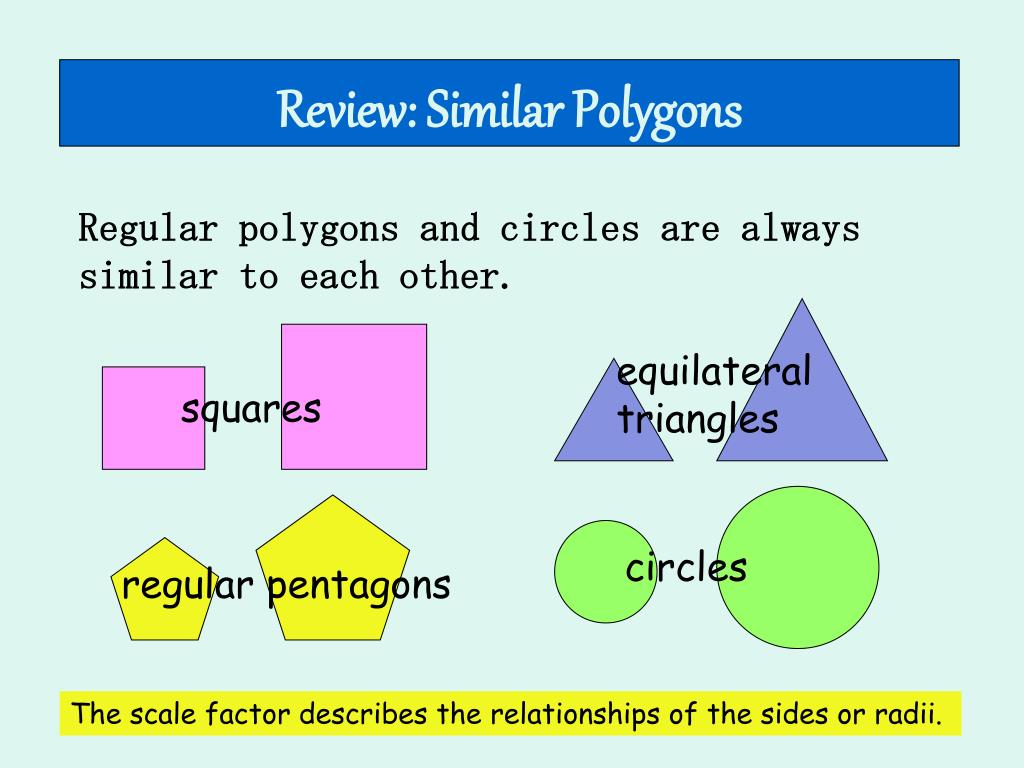 Review: Similar Polygons

Regular polygons and circles are always similar to each other.

squares

equilateral triangles

regular pentagons

circles

The scale factor describes the relationships of the sides or radii.